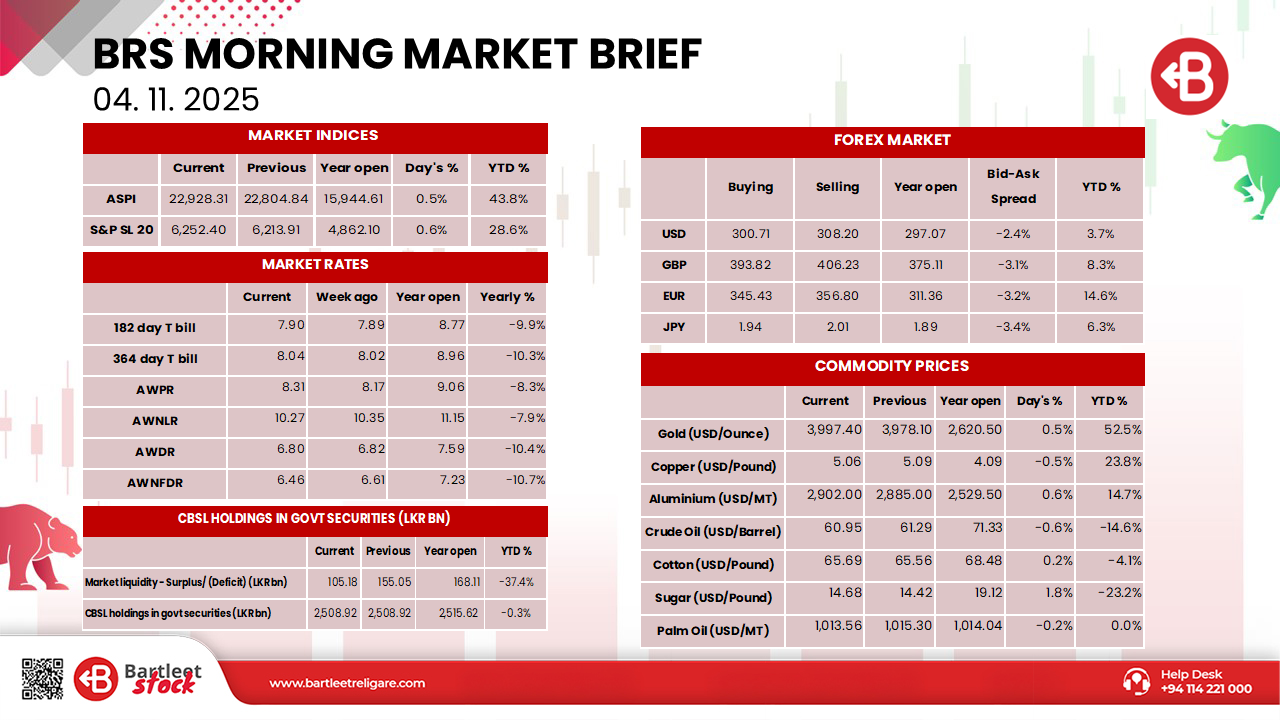 BRS MORNING MARKET BRIEF
04. 11. 2025

MARKET INDICES

| | Current | Previous | Year open | Day's % | YTD % |
|---|---|---|---|---|---|
| ASPI | 22,928.31 | 22,804.84 | 15,944.61 | 0.5% | 43.8% |
| S&P SL 20 | 6,252.40 | 6,213.91 | 4,862.10 | 0.6% | 28.6% |

MARKET RATES

| | Current | Week ago | Year open | Yearly % |
|---|---|---|---|---|
| 182 day T bill | 7.90 | 7.89 | 8.77 | -9.9% |
| 364 day T bill | 8.04 | 8.02 | 8.96 | -10.3% |
| AWPR | 8.31 | 8.17 | 9.06 | -8.3% |
| AWNLR | 10.27 | 10.35 | 11.15 | -7.9% |
| AWDR | 6.80 | 6.82 | 7.59 | -10.4% |
| AWNFDR | 6.46 | 6.61 | 7.23 | -10.7% |

CBSL HOLDINGS IN GOVT SECURITIES (LKR BN)

| | Current | Previous | Year open | YTD % |
|---|---|---|---|---|
| Market liquidity - Surplus/ (Deficit) (LKR bn) | 105.18 | 155.05 | 168.11 | -37.4% |
| CBSL holdings in govt securities (LKR bn) | 2,508.92 | 2,508.92 | 2,515.62 | -0.3% |

FOREX MARKET

| | Buying | Selling | Year open | Bid-Ask Spread | YTD % |
|---|---|---|---|---|---|
| USD | 300.71 | 308.20 | 297.07 | -2.4% | 3.7% |
| GBP | 393.82 | 406.23 | 375.11 | -3.1% | 8.3% |
| EUR | 345.43 | 356.80 | 311.36 | -3.2% | 14.6% |
| JPY | 1.94 | 2.01 | 1.89 | -3.4% | 6.3% |

COMMODITY PRICES

| | Current | Previous | Year open | Day's % | YTD % |
|---|---|---|---|---|---|
| Gold (USD/Ounce) | 3,997.40 | 3,978.10 | 2,620.50 | 0.5% | 52.5% |
| Copper (USD/Pound) | 5.06 | 5.09 | 4.09 | -0.5% | 23.8% |
| Aluminium (USD/MT) | 2,902.00 | 2,885.00 | 2,529.50 | 0.6% | 14.7% |
| Crude Oil (USD/Barrel) | 60.95 | 61.29 | 71.33 | -0.6% | -14.6% |
| Cotton (USD/Pound) | 65.69 | 65.56 | 68.48 | 0.2% | -4.1% |
| Sugar (USD/Pound) | 14.68 | 14.42 | 19.12 | 1.8% | -23.2% |
| Palm Oil (USD/MT) | 1,013.56 | 1,015.30 | 1,014.04 | -0.2% | 0.0% |

Bartleet Stock
www.bartleetreligare.com
Help Desk
+94 114 221 000